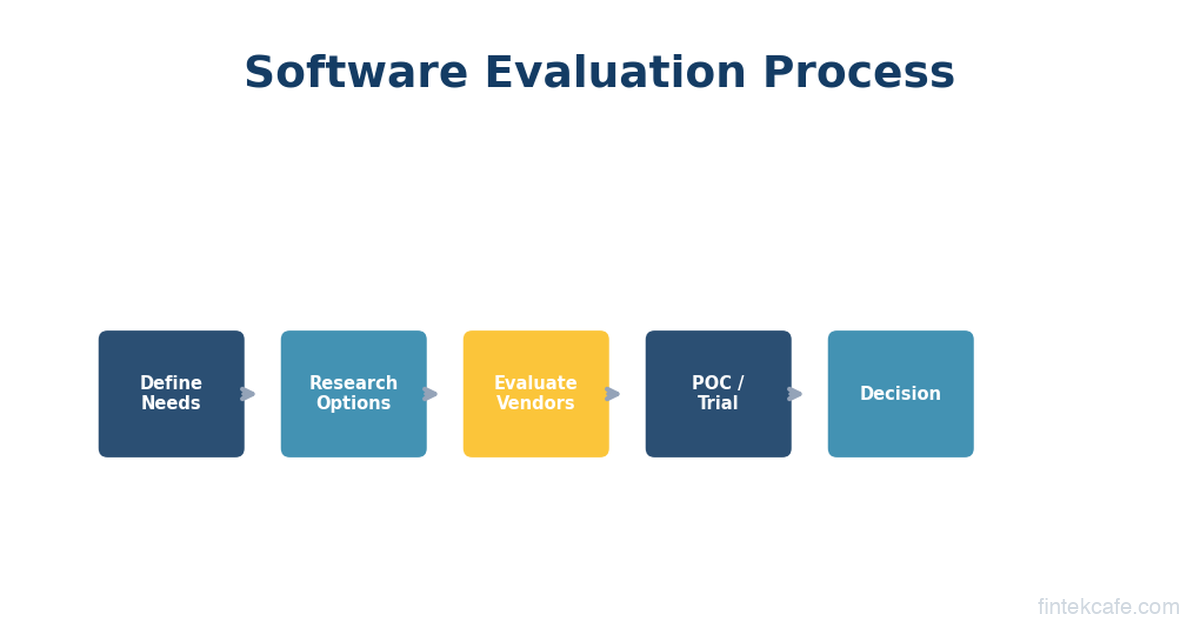 Software Evaluation Process

Define Needs

Research Options

Evaluate Vendors

POC / Trial

Decision

fintekcafe.com